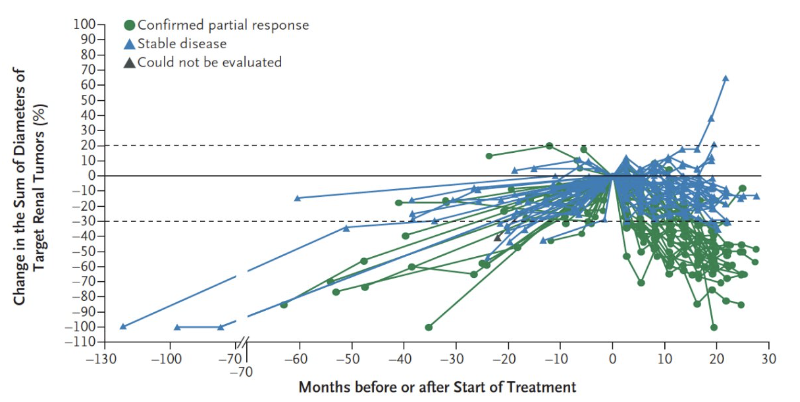 Confirmed partial response
Stable disease
Could not be evaluated

Change in the Sum of Diameters of Target Renal Tumors (%)

100
90
80
70
60
50
40
30
20
10
0
−10
−20
−30
−40
−50
−60
−70
−80
−90
−100
−110

−130
−100
−70
−70
−60
−50
−40
−30
−20
−10
0
10
20
30

Months before or after Start of Treatment